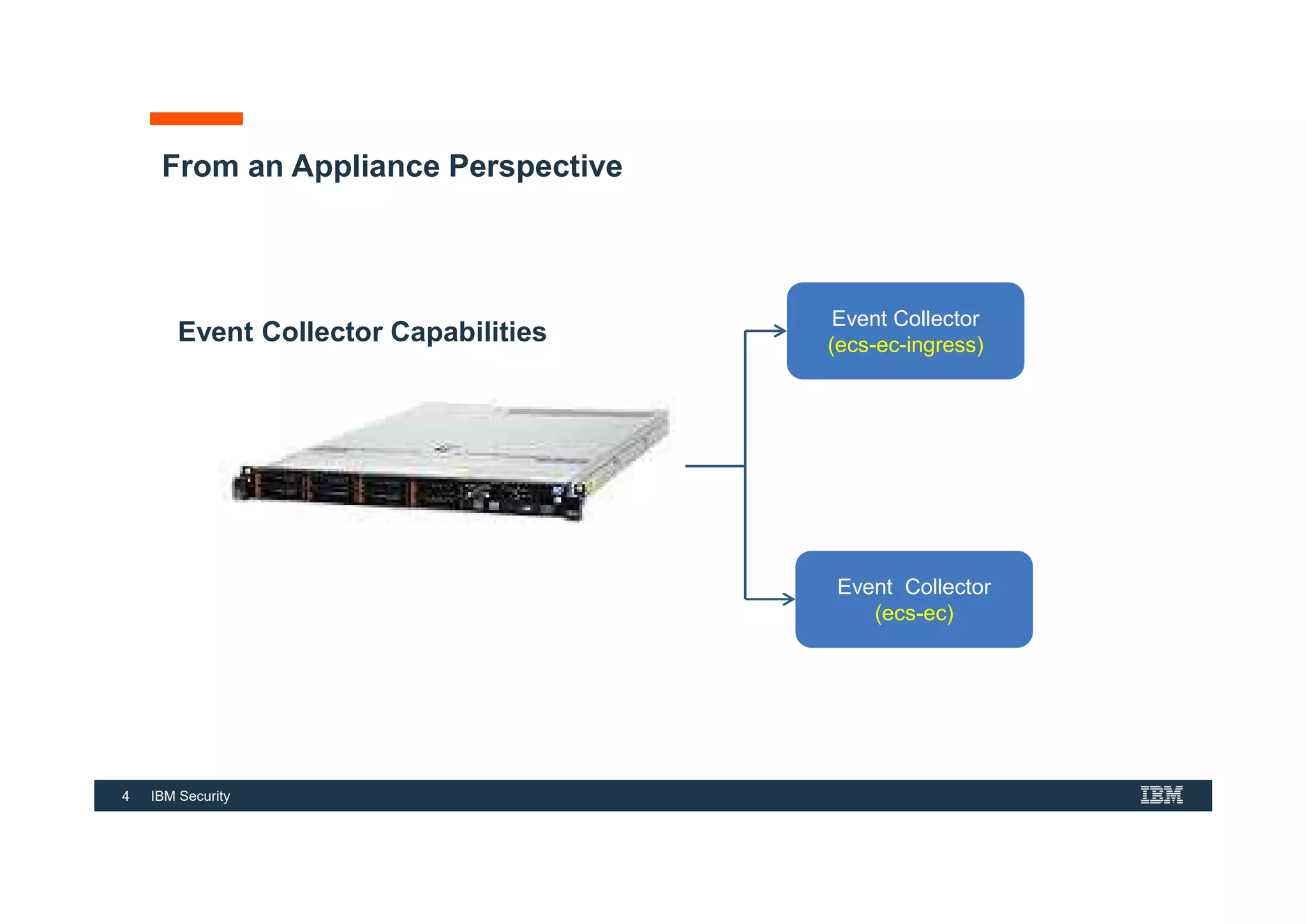 From an Appliance Perspective

Event Collector Capabilities

Event Collector
(ecs-ec-ingress)

Event Collector
(ecs-ec)

4 IBM Security

IBM